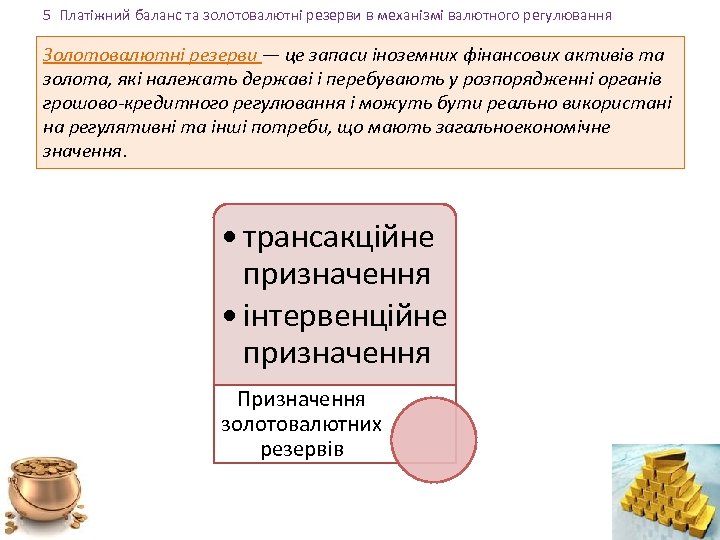 5 Платіжний баланс та золотовалютні резерви в механізмі валютного регулювання

Золотовалютні резерви — це запаси іноземних фінансових активів та золота, які належать державі і перебувають у розпорядженні органів грошово-кредитного регулювання і можуть бути реально використані на регулятивні та інші потреби, що мають загальноекономічне значення.

• трансакційне призначення
• інтервенційне призначення

Призначення золотовалютних резервів